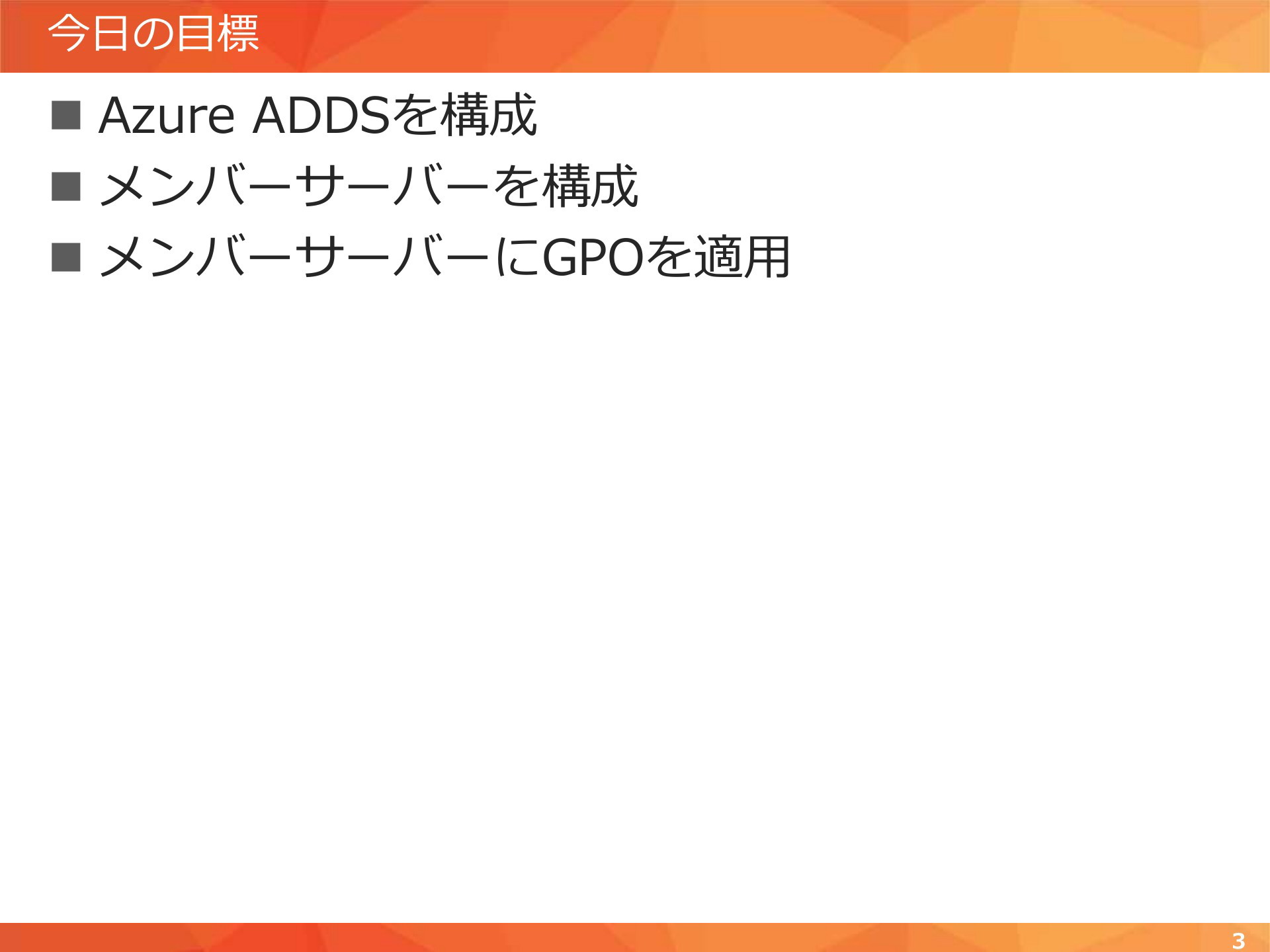 今日の目標

■ Azure ADDSを構成
■ メンバーサーバーを構成
■ メンバーサーバーにGPOを適用

3